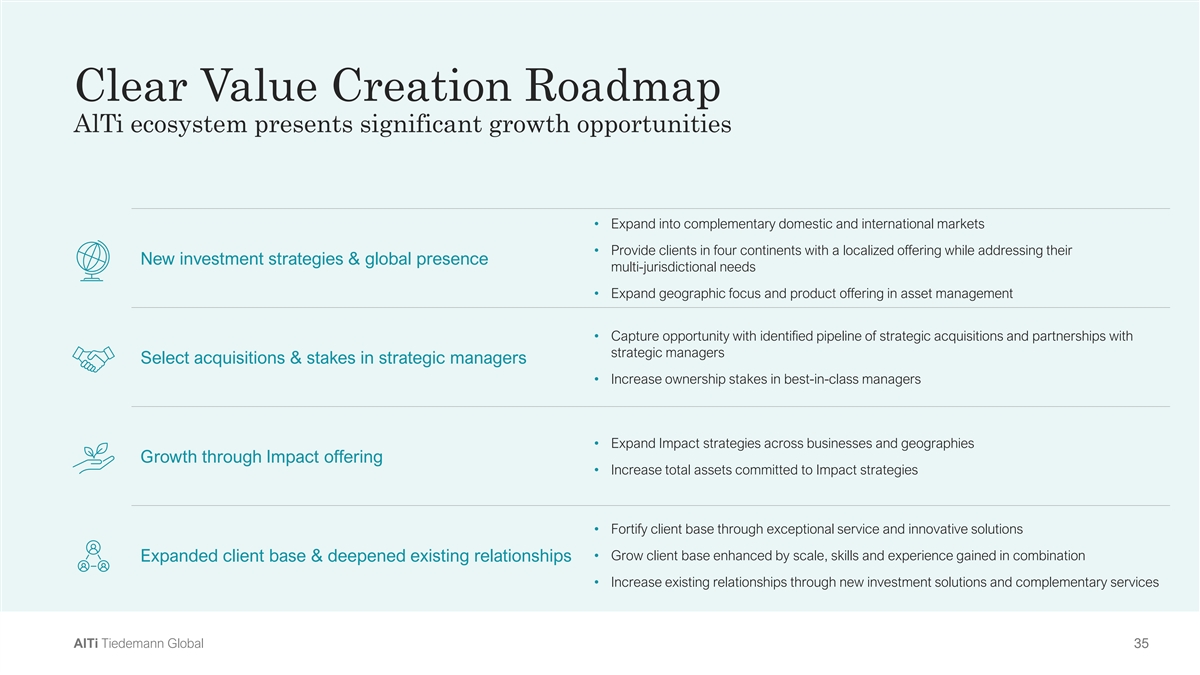 Clear Value Creation Roadmap
AlTi ecosystem presents significant growth opportunities

New investment strategies & global presence

• Expand into complementary domestic and international markets
• Provide clients in four continents with a localized offering while addressing their multi-jurisdictional needs
• Expand geographic focus and product offering in asset management

Select acquisitions & stakes in strategic managers

• Capture opportunity with identified pipeline of strategic acquisitions and partnerships with strategic managers
• Increase ownership stakes in best-in-class managers

Growth through Impact offering

• Expand Impact strategies across businesses and geographies
• Increase total assets committed to Impact strategies

Expanded client base & deepened existing relationships

• Fortify client base through exceptional service and innovative solutions
• Grow client base enhanced by scale, skills and experience gained in combination
• Increase existing relationships through new investment solutions and complementary services

AlTi Tiedemann Global

35